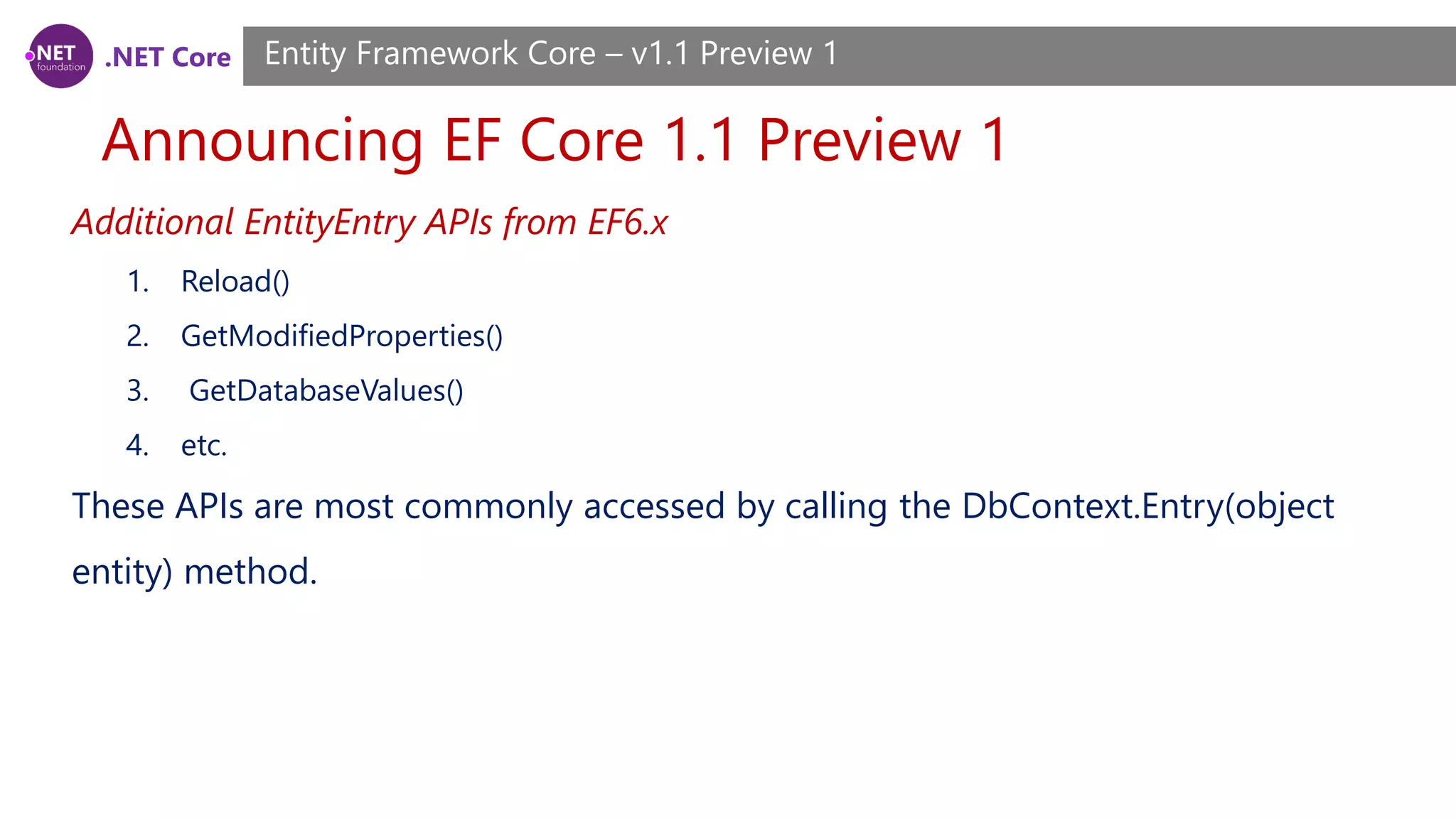 .NET foundation .NET Core

Entity Framework Core – v1.1 Preview 1

Announcing EF Core 1.1 Preview 1

Additional EntityEntry APIs from EF6.x

1. Reload()
2. GetModifiedProperties()
3. GetDatabaseValues()
4. etc.

These APIs are most commonly accessed by calling the DbContext.Entry(object entity) method.